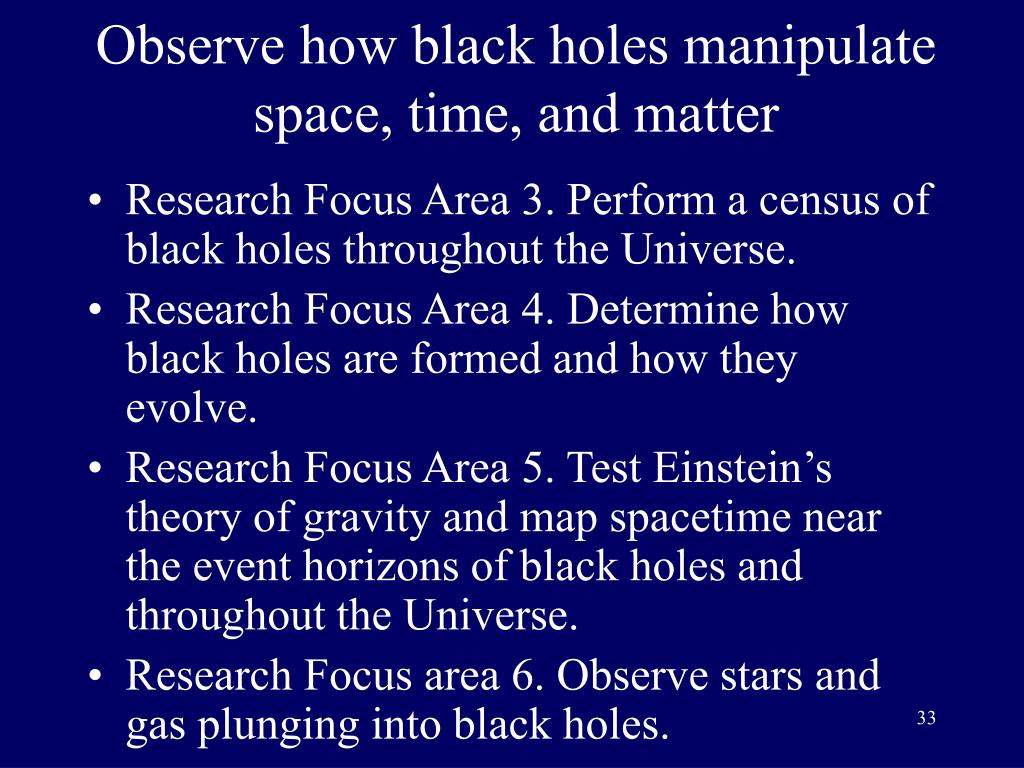 Observe how black holes manipulate space, time, and matter

• Research Focus Area 3. Perform a census of black holes throughout the Universe.
• Research Focus Area 4. Determine how black holes are formed and how they evolve.
• Research Focus Area 5. Test Einstein’s theory of gravity and map spacetime near the event horizons of black holes and throughout the Universe.
• Research Focus area 6. Observe stars and gas plunging into black holes.

33